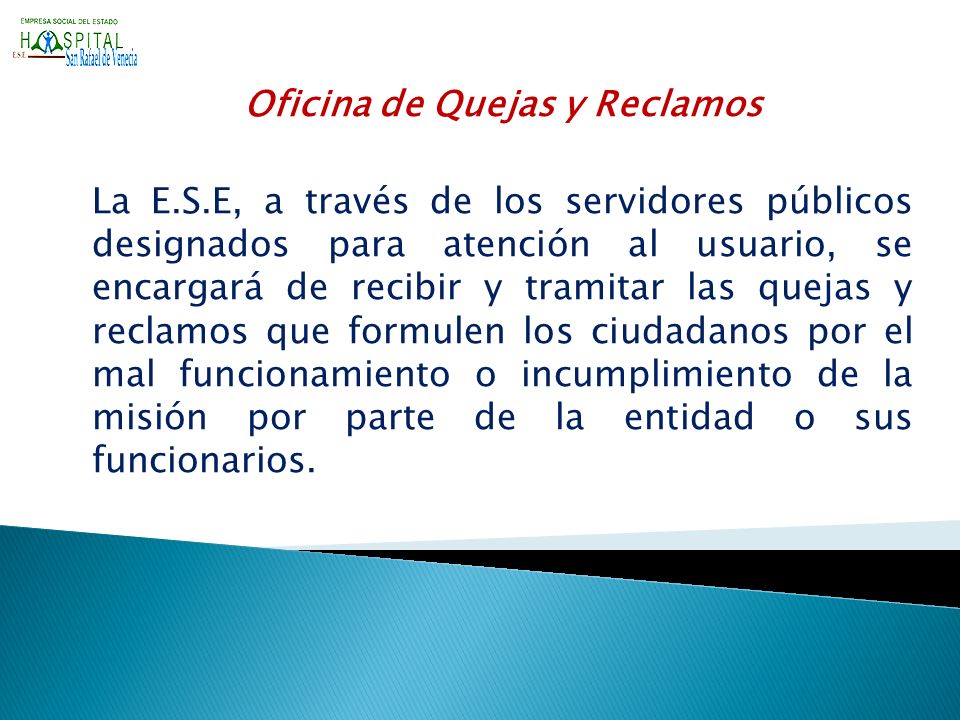 EMPRESA SOCIAL DEL ESTADO
HOSPITAL
E.S.E.
San Rafael de Venecia

Oficina de Quejas y Reclamos

La E.S.E, a través de los servidores públicos designados para atención al usuario, se encargará de recibir y tramitar las quejas y reclamos que formulen los ciudadanos por el mal funcionamiento o incumplimiento de la misión por parte de la entidad o sus funcionarios.